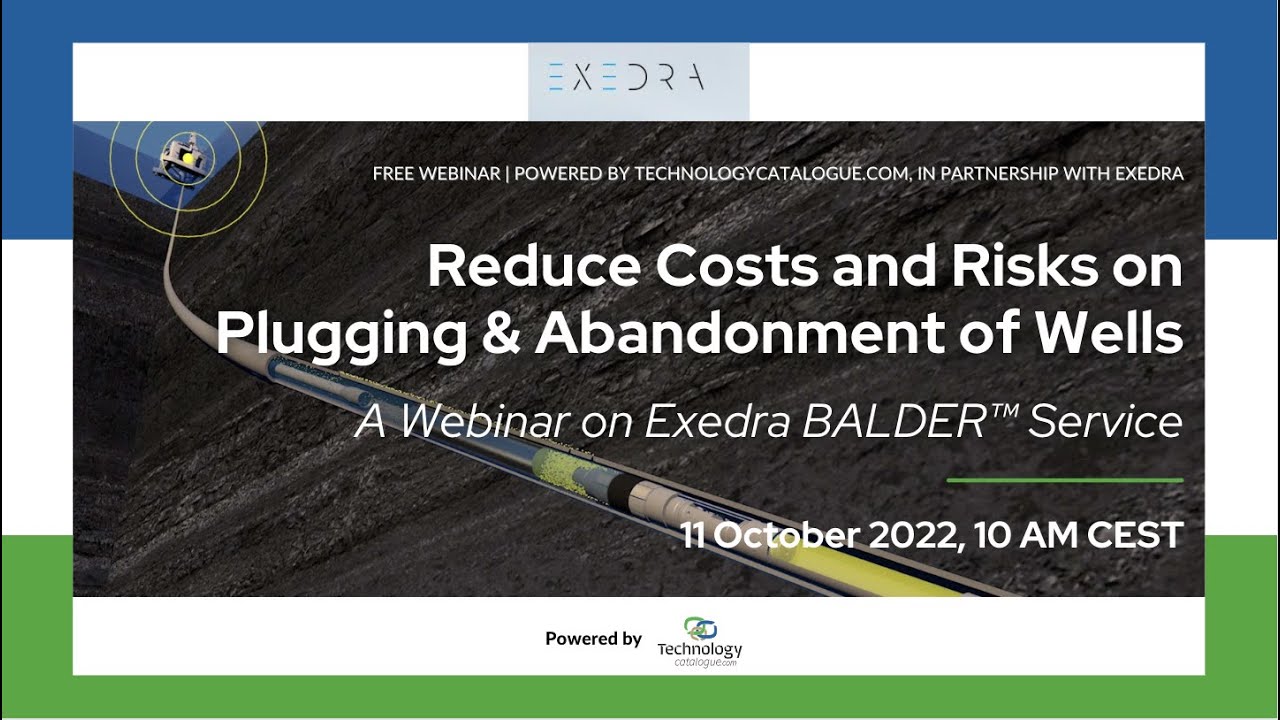 EXEDRA

FREE WEBINAR | POWERED BY TECHNOLOGYCATALOGUE.COM, IN PARTNERSHIP WITH EXEDRA

Reduce Costs and Risks on Plugging & Abandonment of Wells

A Webinar on Exedra BALDER™ Service

11 October 2022, 10 AM CEST

Powered by Technology catalogue.com